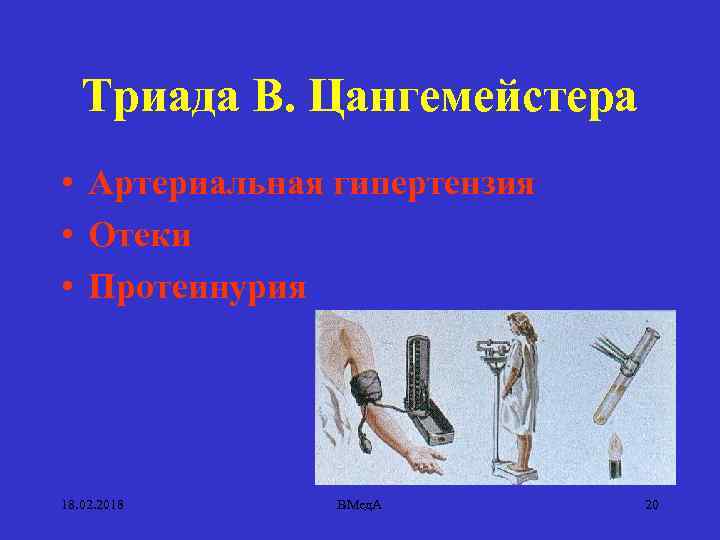 Триада В. Цангемейстера

• Артериальная гипертензия
• Отеки
• Протеинурия

18.02.2018

ВМедА

20